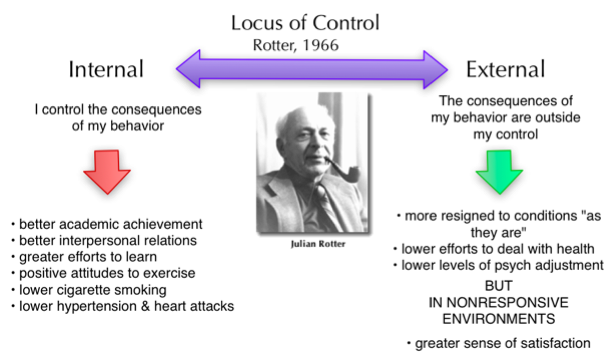 Locus of Control
Rotter, 1966

Internal

I control the consequences of my behavior

• better academic achievement
• better interpersonal relations
• greater efforts to learn
• positive attitudes to exercise
• lower cigarette smoking
• lower hypertension & heart attacks

Julian Rotter

External

The consequences of my behavior are outside my control

• more resigned to conditions "as they are"
• lower efforts to deal with health
• lower levels of psych adjustment

BUT
IN NONRESPONSIVE ENVIRONMENTS

• greater sense of satisfaction